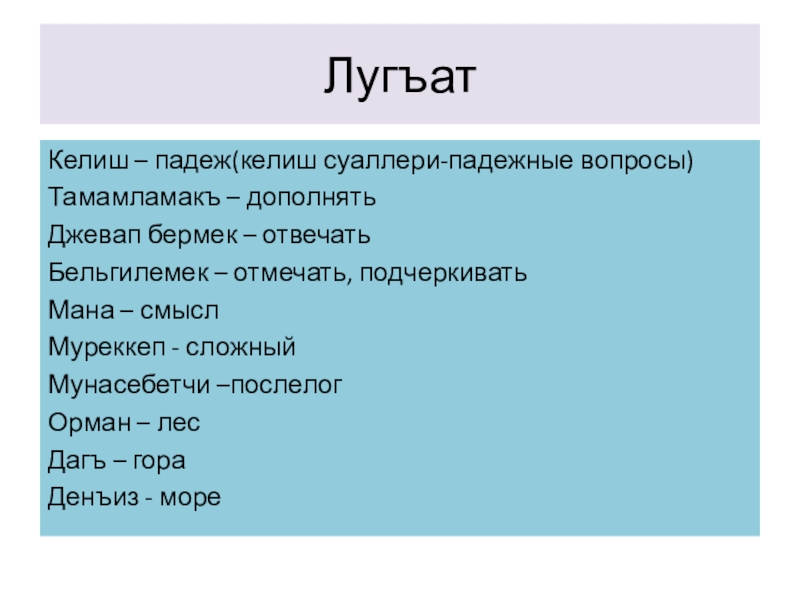 Лугъат

Келиш – падеж(келиш суаллери-падежные вопросы)
Тамамламакъ – дополнять
Джевап бермек – отвечать
Бельгилемек – отмечать, подчеркивать
Мана – смысл
Муреккеп - сложный
Мунасебетчи –послелог
Орман – лес
Дагъ – гора
Денъиз - море